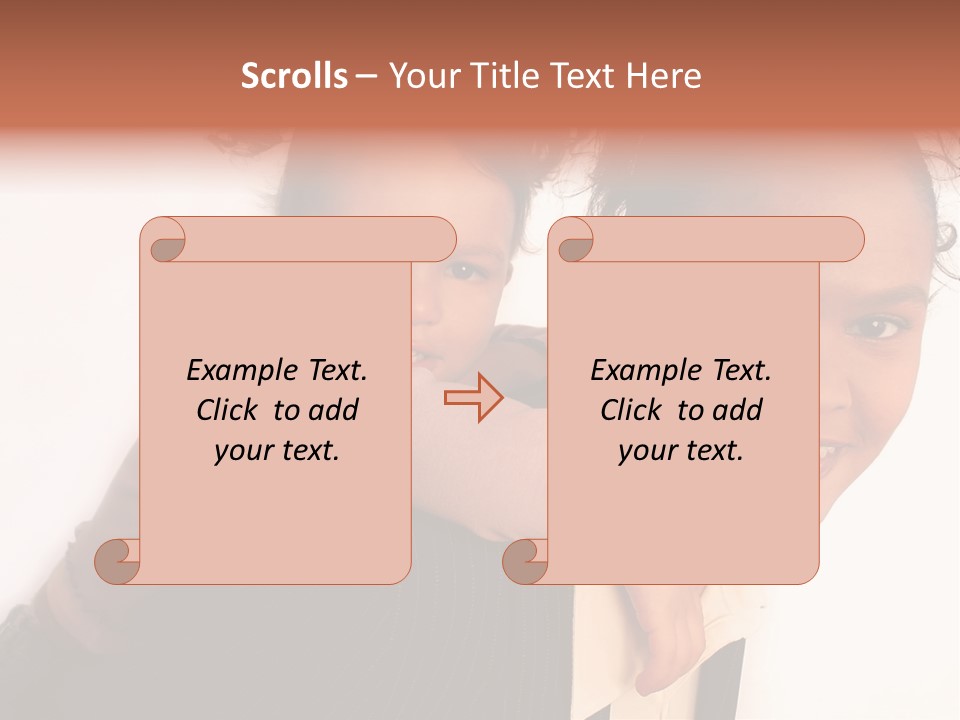 Scrolls – Your Title Text Here

Example Text. Click to add your text.

Example Text. Click to add your text.